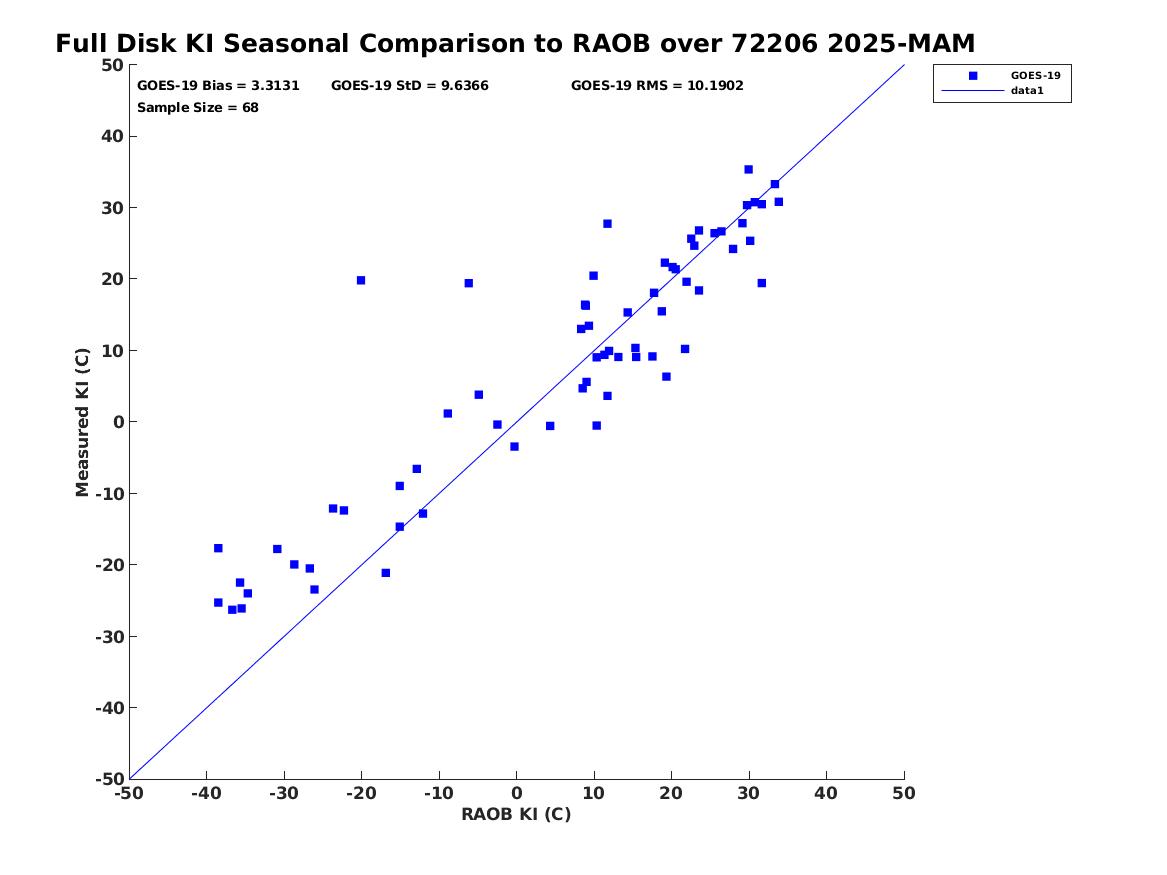 Full Disk KI Seasonal Comparison to RAOB over 72206 2025-MAM

GOES-19 Bias = 3.3131 GOES-19 StD = 9.6366 GOES-19 RMS = 10.1902
Sample Size = 68

GOES-19
data1

Measured KI (C)

50
40
30
20
10
0
-10
-20
-30
-40
-50

-50 -40 -30 -20 -10 0 10 20 30 40 50

RAOB KI (C)